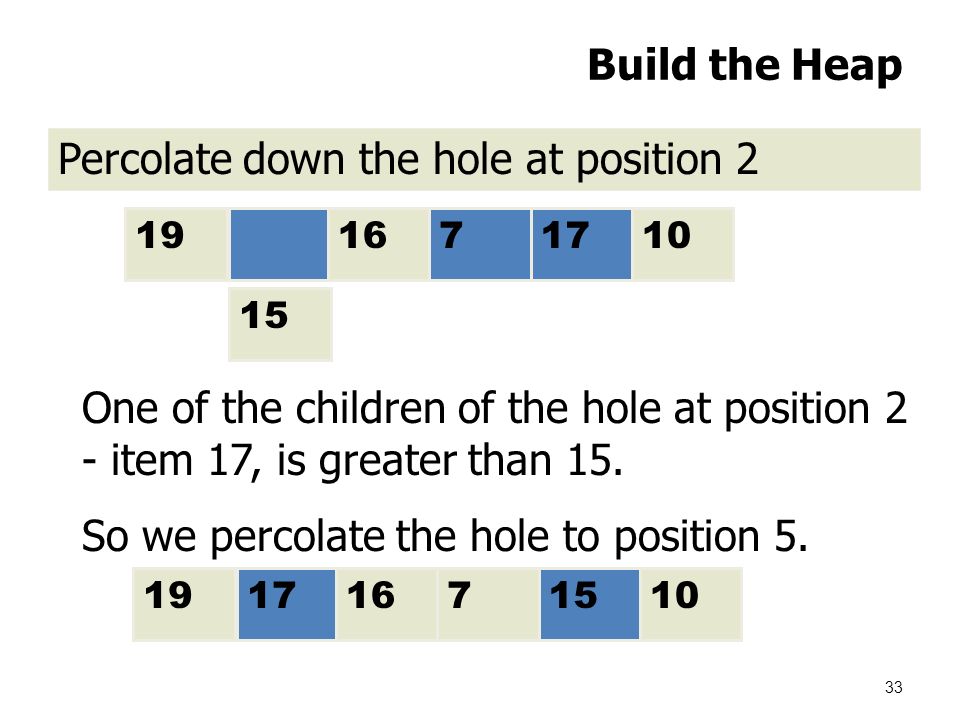 Build the Heap

Percolate down the hole at position 2

| 19 |  | 16 | 7 | 17 | 10 |
|---|---|---|---|---|---|

15

One of the children of the hole at position 2 - item 17, is greater than 15.

So we percolate the hole to position 5.

| 19 | 17 | 16 | 7 | 15 | 10 |
|---|---|---|---|---|---|

33